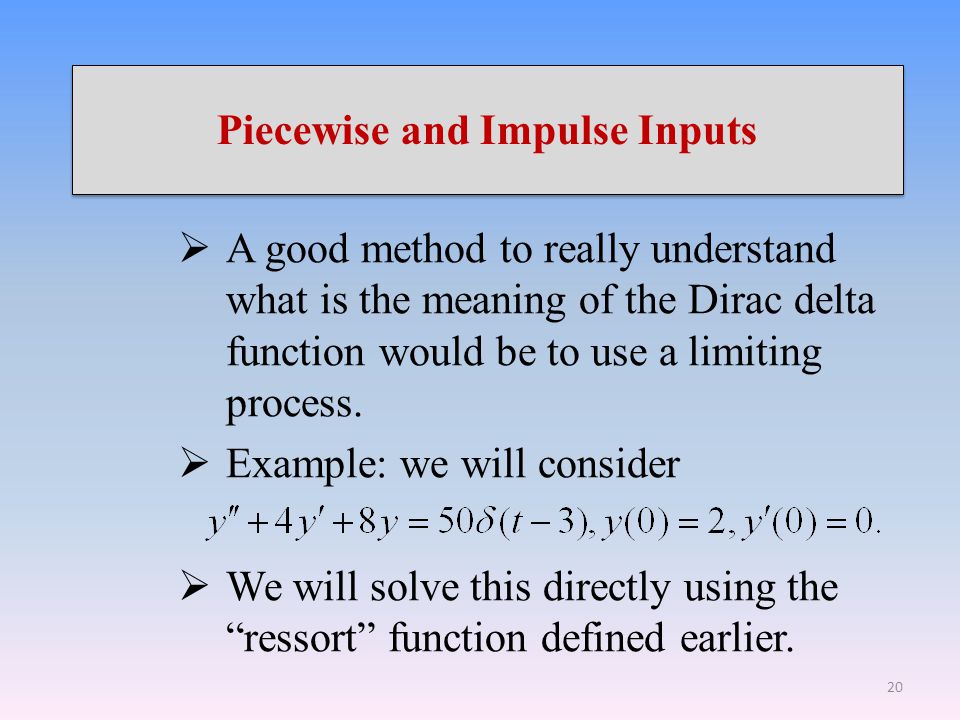 Piecewise and Impulse Inputs

➢ A good method to really understand what is the meaning of the Dirac delta function would be to use a limiting process.

➢ Example: we will consider
$y'' + 4y' + 8y = 50\delta(t-3), y(0) = 2, y'(0) = 0.$

➢ We will solve this directly using the “ressort” function defined earlier.

20